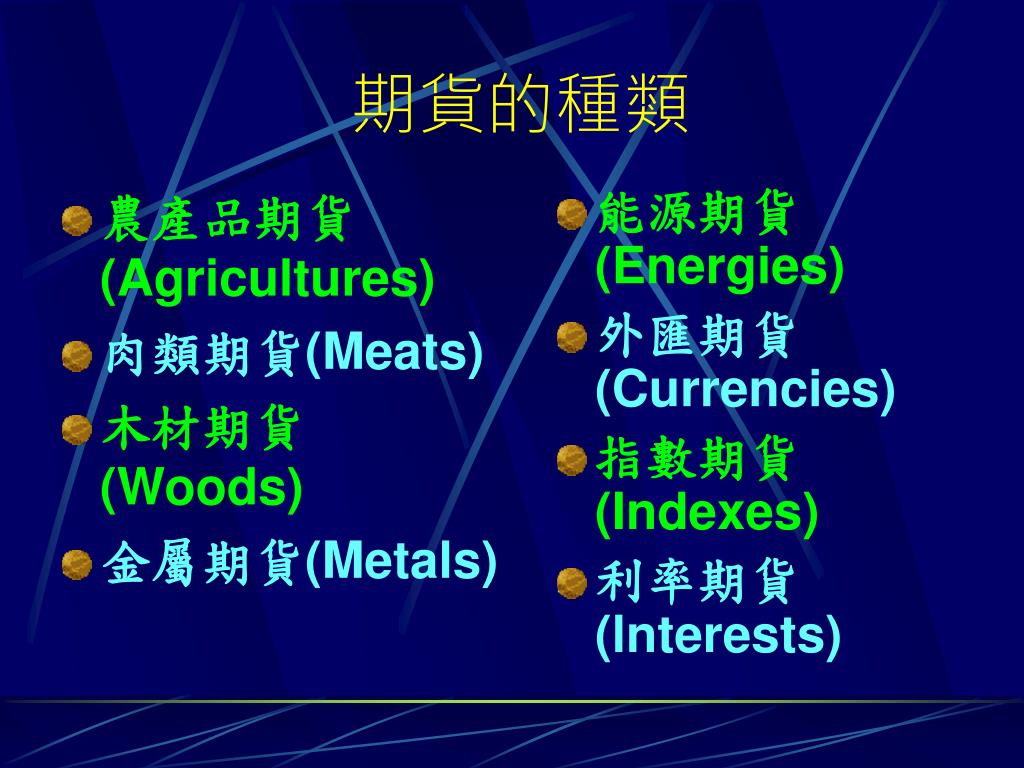 期貨的種類

農產品期貨 (Agricultures)

肉類期貨(Meats)

木材期貨 (Woods)

金屬期貨(Metals)

能源期貨 (Energies)

外匯期貨 (Currencies)

指數期貨 (Indexes)

利率期貨 (Interests)